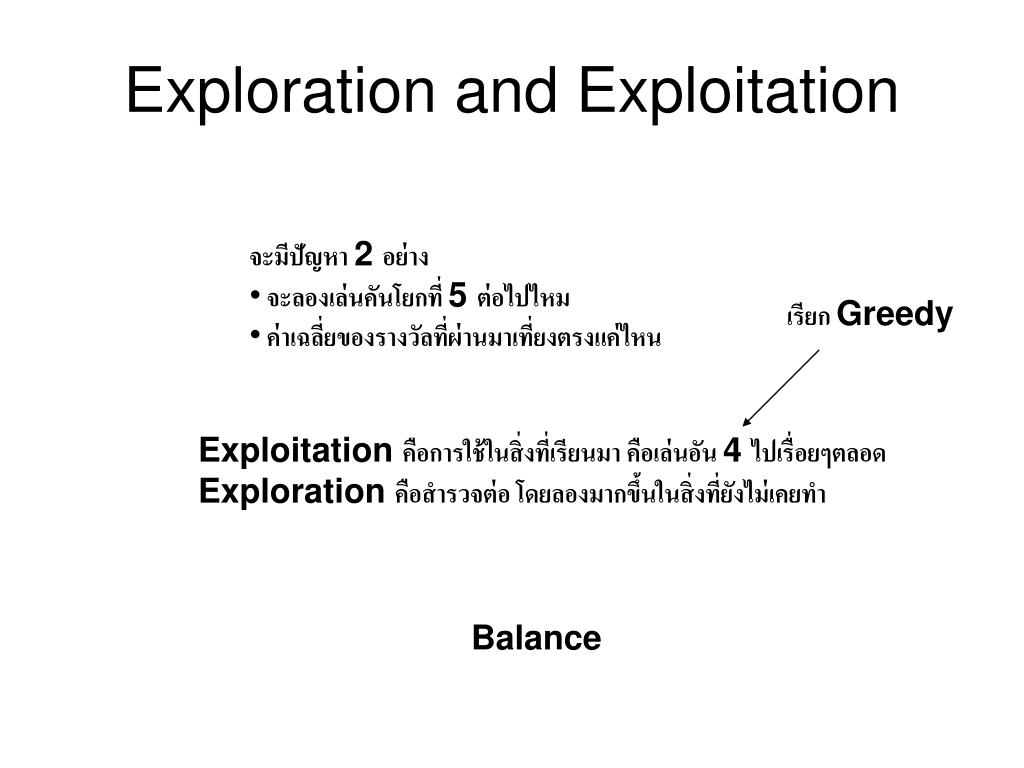 Exploration and Exploitation

จะมีปัญหา 2 อย่าง
• จะลองเล่นคันโยกที่ 5 ต่อไปไหม
• ค่าเฉลี่ยของรางวัลที่ผ่านมาเที่ยงตรงแค่ไหน

เรียก Greedy

Exploitation คือการใช้ในสิ่งที่เรียนมา คือเล่นอัน 4 ไปเรื่อยๆตลอด
Exploration คือสำรวจต่อ โดยลองมากขึ้นในสิ่งที่ยังไม่เคยทำ

Balance